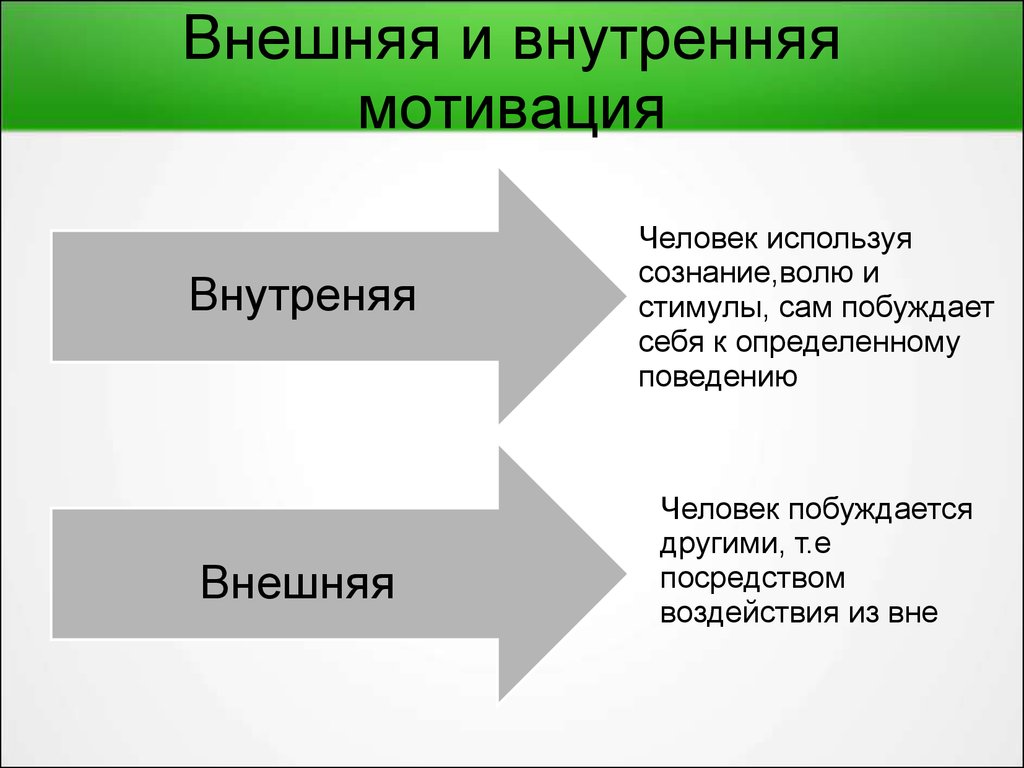 Внешняя и внутренняя мотивация

Внутреняя

Человек используя сознание,волю и стимулы, сам побуждает себя к определенному поведению

Внешняя

Человек побуждается другими, т.е посредством воздействия из вне